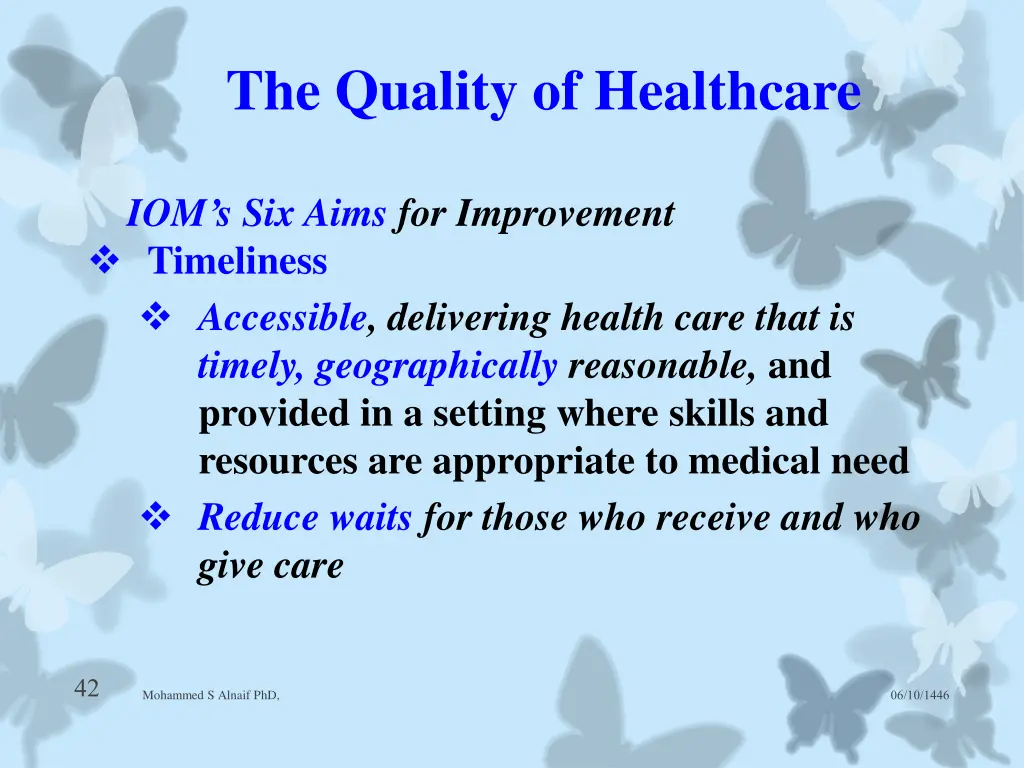 The Quality of Healthcare

IOM's Six Aims for Improvement

❖ Timeliness

❖ Accessible, delivering health care that is timely, geographically reasonable, and provided in a setting where skills and resources are appropriate to medical need

❖ Reduce waits for those who receive and who give care

42

Mohammed S Alnaif PhD,

06/10/1446